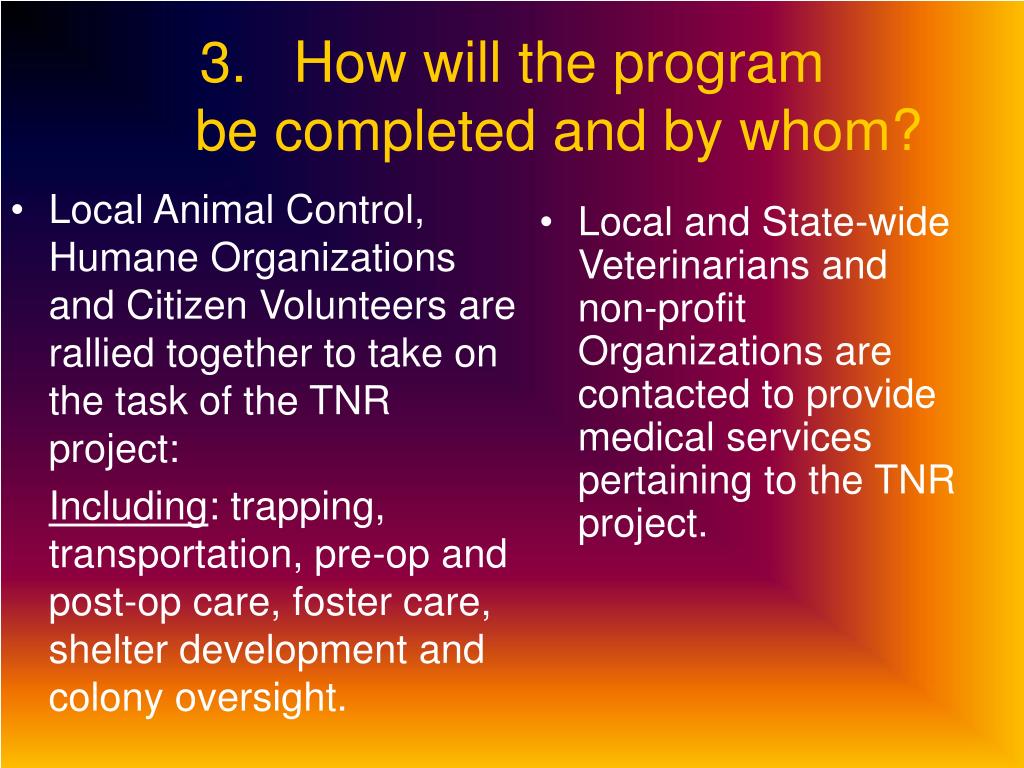 3. How will the program be completed and by whom?

• Local Animal Control, Humane Organizations and Citizen Volunteers are rallied together to take on the task of the TNR project:

Including: trapping, transportation, pre-op and post-op care, foster care, shelter development and colony oversight.

• Local and State-wide Veterinarians and non-profit Organizations are contacted to provide medical services pertaining to the TNR project.